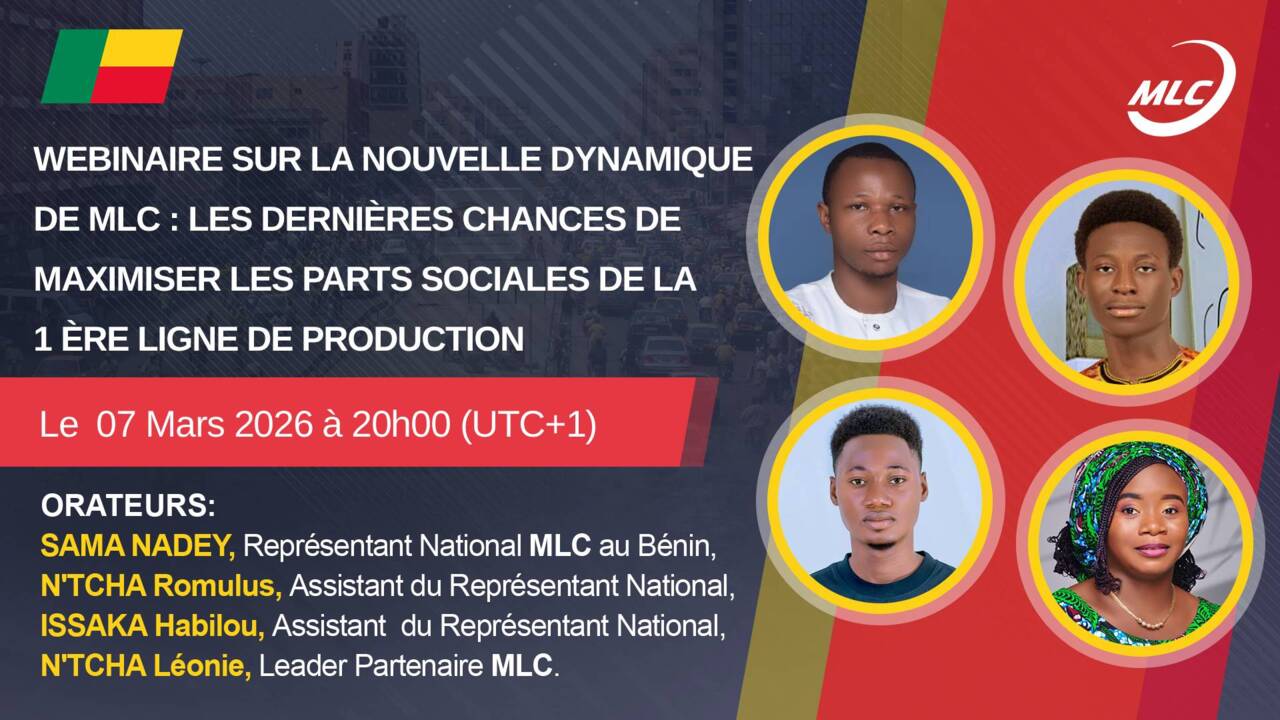 MLC

WEBINAIRE SUR LA NOUVELLE DYNAMIQUE DE MLC : LES DERNIÈRES CHANCES DE MAXIMISER LES PARTS SOCIALES DE LA 1 ÈRE LIGNE DE PRODUCTION

Le 07 Mars 2026 à 20h00 (UTC+1)

ORATEURS:
SAMA NADEY, Représentant National MLC au Bénin,
N'TCHA Romulus, Assistant du Représentant National,
ISSAKA Habilou, Assistant du Représentant National,
N'TCHA Léonie, Leader Partenaire MLC.